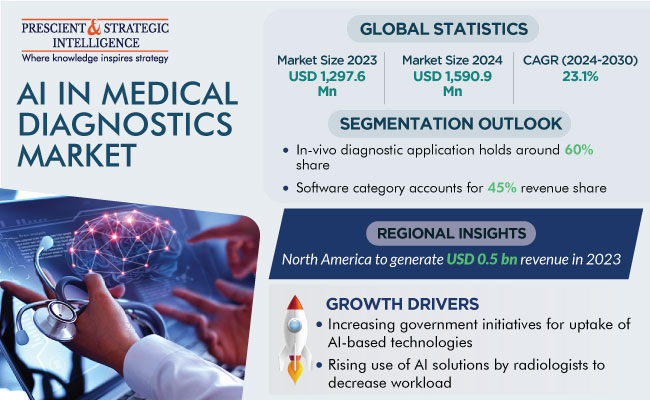 PRESCIENT & STRATEGIC INTELLIGENCE
Where knowledge inspires strategy

AI IN MEDICAL DIAGNOSTICS MARKET

GLOBAL STATISTICS

Market Size 2023
USD 1,297.6 Mn

Market Size 2024
USD 1,590.9 Mn

CAGR (2024-2030)
23.1%

SEGMENTATION OUTLOOK

• In-vivo diagnostic application holds around 60% share
• Software category accounts for 45% revenue share

REGIONAL INSIGHTS

North America to generate USD 0.5 bn revenue in 2023

GROWTH DRIVERS

• Increasing government initiatives for uptake of AI-based technologies
• Rising use of AI solutions by radiologists to decrease workload